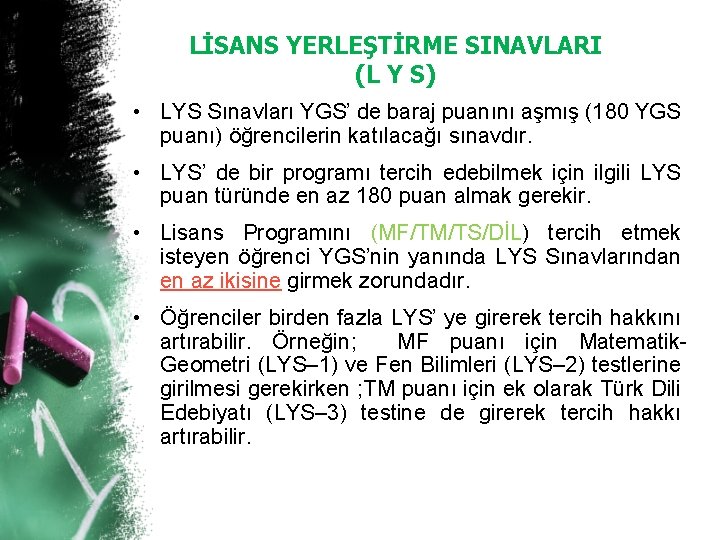 LİSANS YERLEŞTİRME SINAVLARI
(L Y S)

• LYS Sınavları YGS' de baraj puanını aşmış (180 YGS puanı) öğrencilerin katılacağı sınavdır.

• LYS' de bir programı tercih edebilmek için ilgili LYS puan türünde en az 180 puan almak gerekir.

• Lisans Programını (MF/TM/TS/DİL) tercih etmek isteyen öğrenci YGS'nin yanında LYS Sınavlarından en az ikisine girmek zorundadır.

• Öğrenciler birden fazla LYS' ye girerek tercih hakkını artırabilir. Örneğin; MF puanı için Matematik-Geometri (LYS–1) ve Fen Bilimleri (LYS–2) testlerine girilmesi gerekirken ;TM puanı için ek olarak Türk Dili Edebiyatı (LYS–3) testine de girerek tercih hakkı artırabilir.